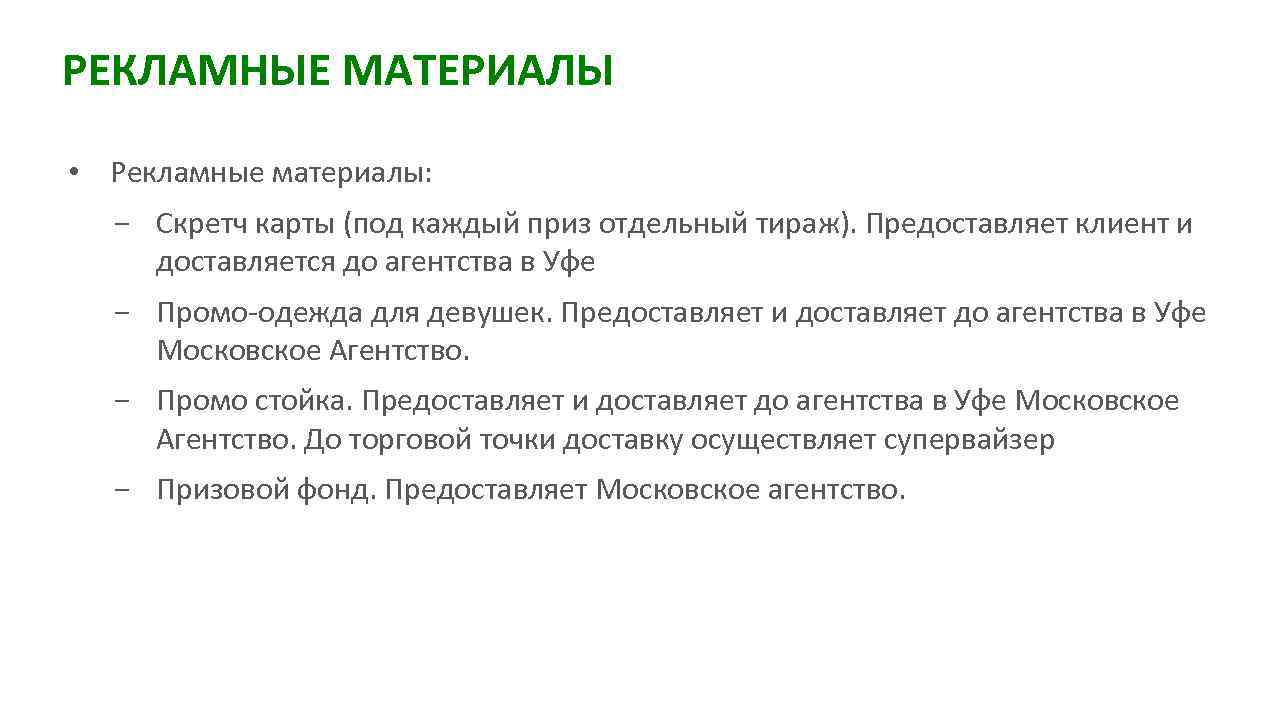 РЕКЛАМНЫЕ МАТЕРИАЛЫ

• Рекламные материалы:

– Скретч карты (под каждый приз отдельный тираж). Предоставляет клиент и доставляется до агентства в Уфе

– Промо-одежда для девушек. Предоставляет и доставляет до агентства в Уфе Московское Агентство.

– Промо стойка. Предоставляет и доставляет до агентства в Уфе Московское Агентство. До торговой точки доставку осуществляет супервайзер

– Призовой фонд. Предоставляет Московское агентство.